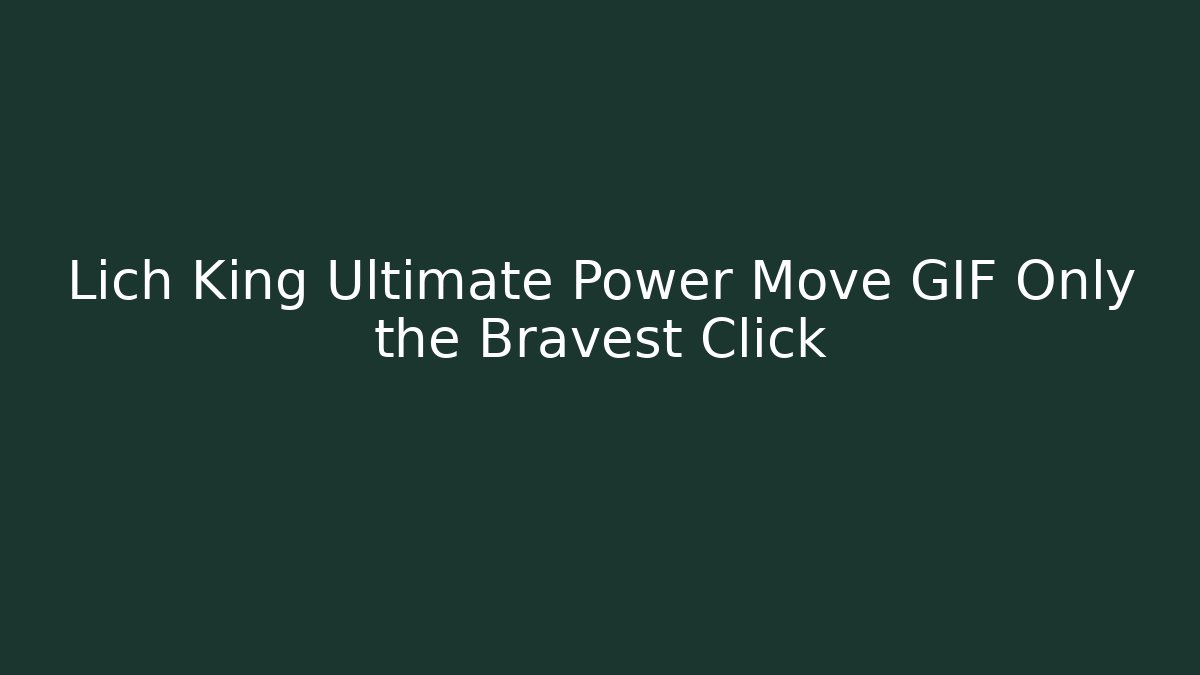 Lich King Ultimate Power Move GIF Only the Bravest Click